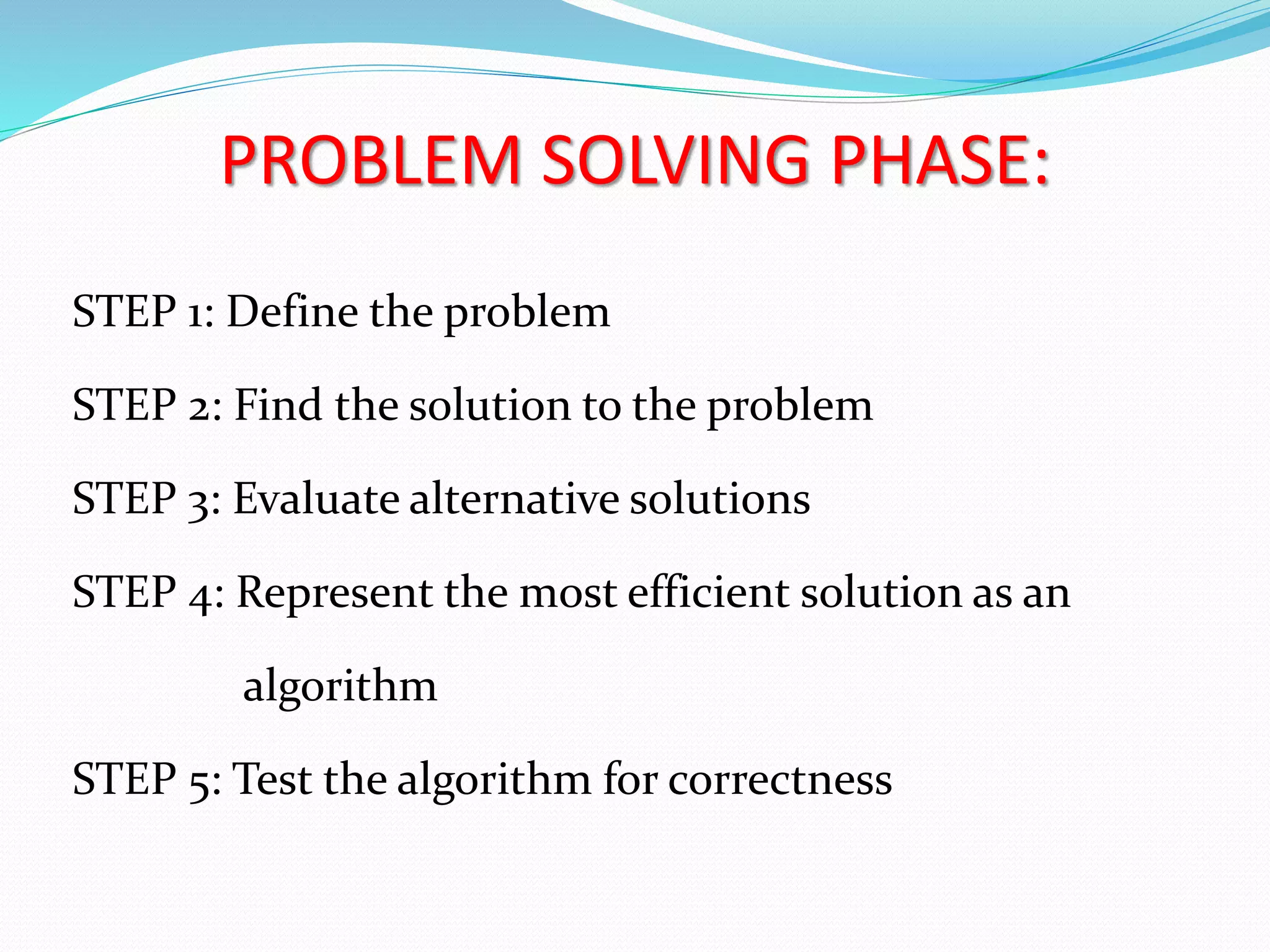 PROBLEM SOLVING PHASE:

STEP 1: Define the problem

STEP 2: Find the solution to the problem

STEP 3: Evaluate alternative solutions

STEP 4: Represent the most efficient solution as an algorithm

STEP 5: Test the algorithm for correctness